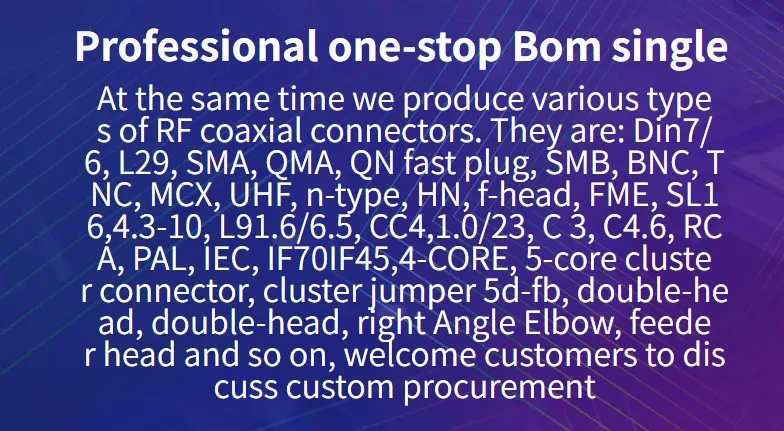 Professional one-stop Bom single

At the same time we produce various type s of RF coaxial connectors. They are: Din7/ 6, L29, SMA, QMA, QN fast plug, SMB, BNC, T NC, MCX, UHF, n-type, HN, f-head, FME, SL1 6,4.3-10, L91.6/6.5, CC4,1.0/23, C 3, C4.6, RC A, PAL, IEC, IF70IF45,4-CORE, 5-core cluste r connector, cluster jumper 5d-fb, double-he ad, double-head, right Angle Elbow, feede r head and so on, welcome customers to dis cuss custom procurement